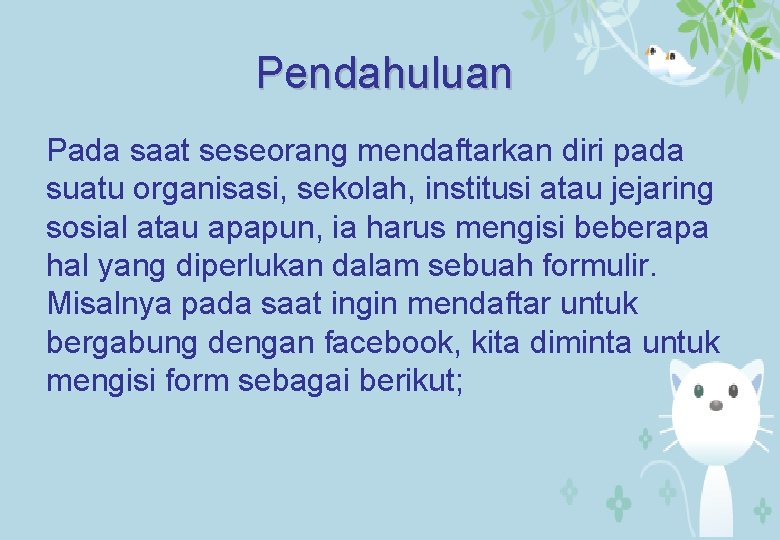 Pendahuluan

Pada saat seseorang mendaftarkan diri pada suatu organisasi, sekolah, institusi atau jejaring sosial atau apapun, ia harus mengisi beberapa hal yang diperlukan dalam sebuah formulir. Misalnya pada saat ingin mendaftar untuk bergabung dengan facebook, kita diminta untuk mengisi form sebagai berikut;